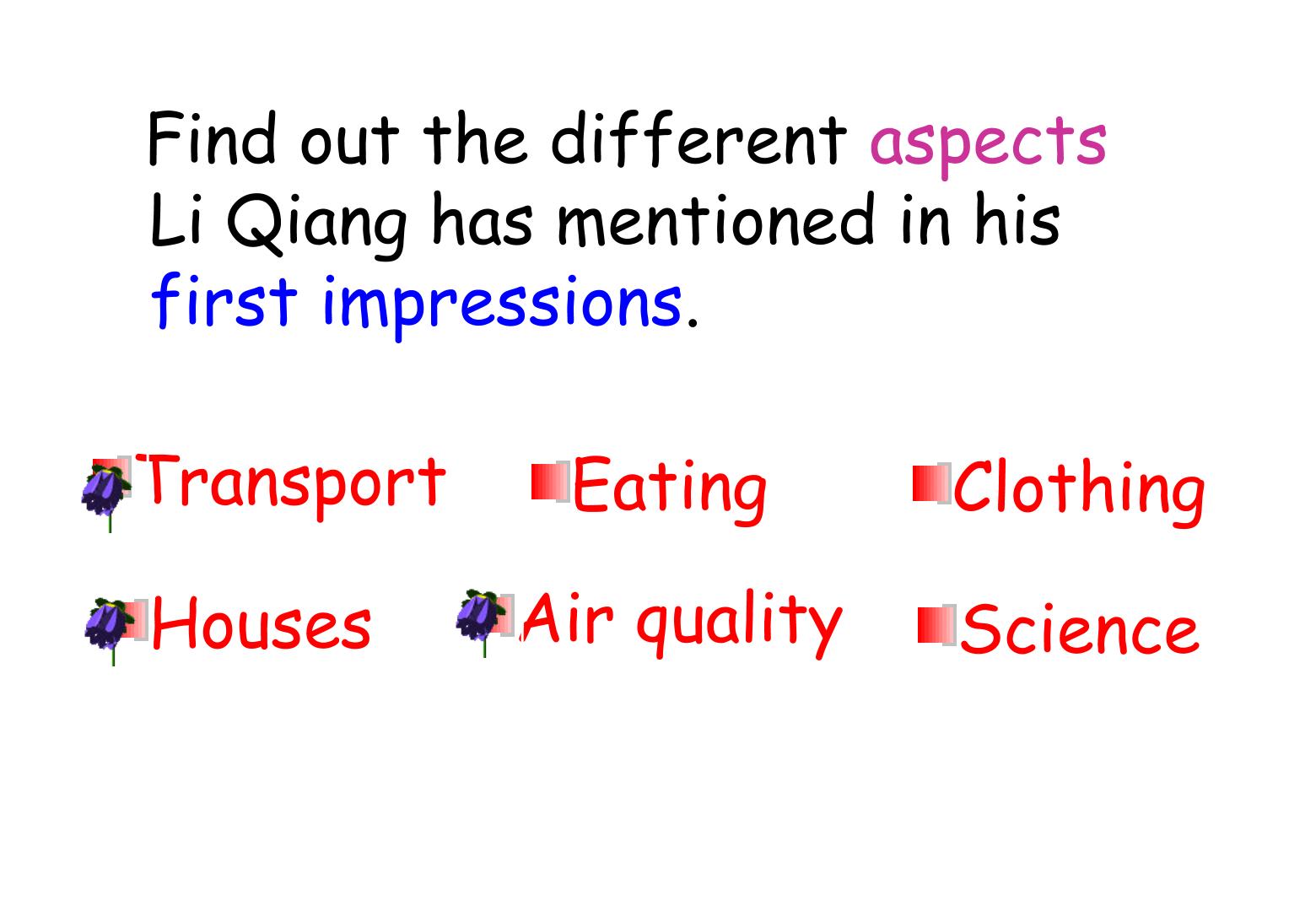 Find out the different aspects Li Qiang has mentioned in his first impressions.

Transport

Eating

Clothing

Houses

Air quality

Science